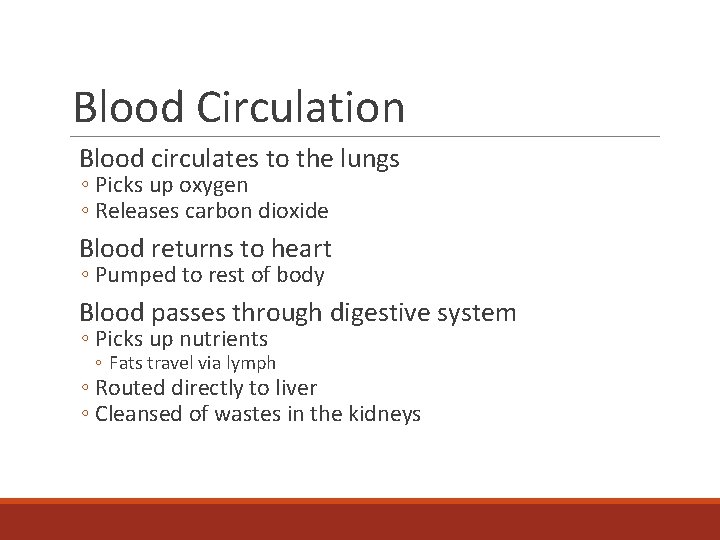 Blood Circulation

Blood circulates to the lungs
◦ Picks up oxygen
◦ Releases carbon dioxide

Blood returns to heart
◦ Pumped to rest of body

Blood passes through digestive system
◦ Picks up nutrients
◦ Fats travel via lymph
◦ Routed directly to liver
◦ Cleansed of wastes in the kidneys